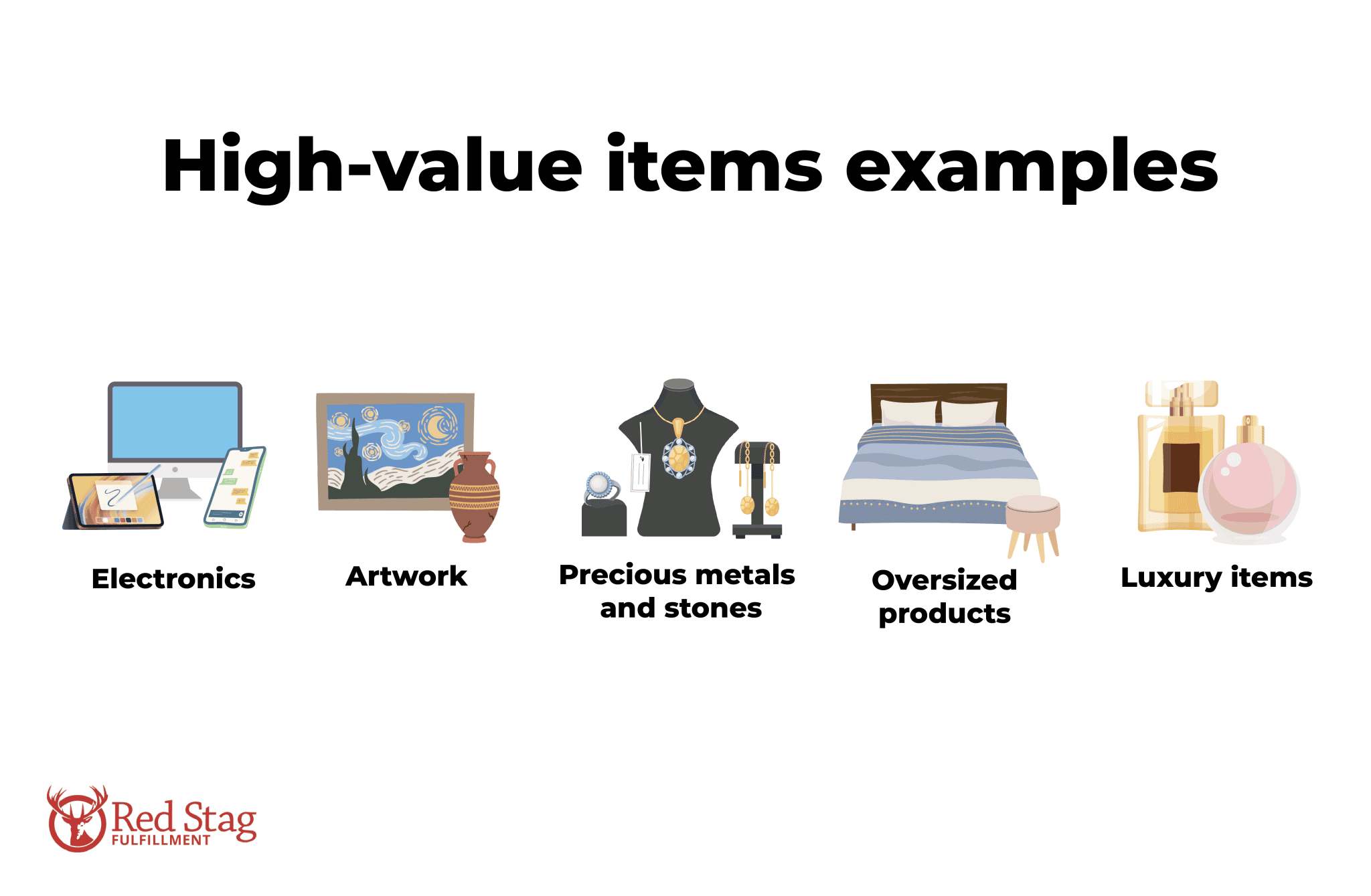 High-value items examples

Electronics

Artwork

Precious metals and stones

Oversized products

Luxury items

Red Stag FULFILLMENT